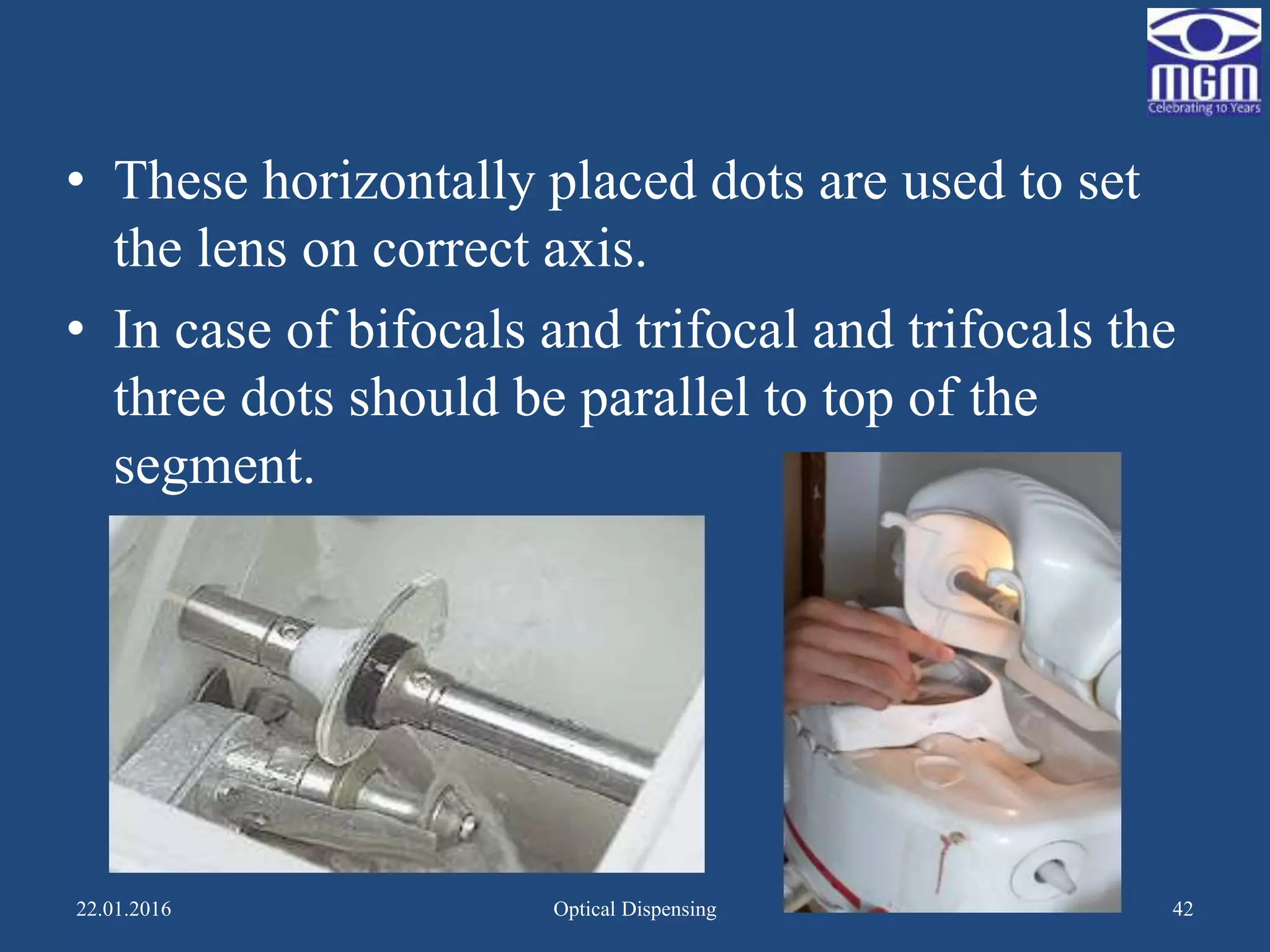 MGM
Celebrating 10 Years

• These horizontally placed dots are used to set the lens on correct axis.

• In case of bifocals and trifocal and trifocals the three dots should be parallel to top of the segment.

22.01.2016 Optical Dispensing 42